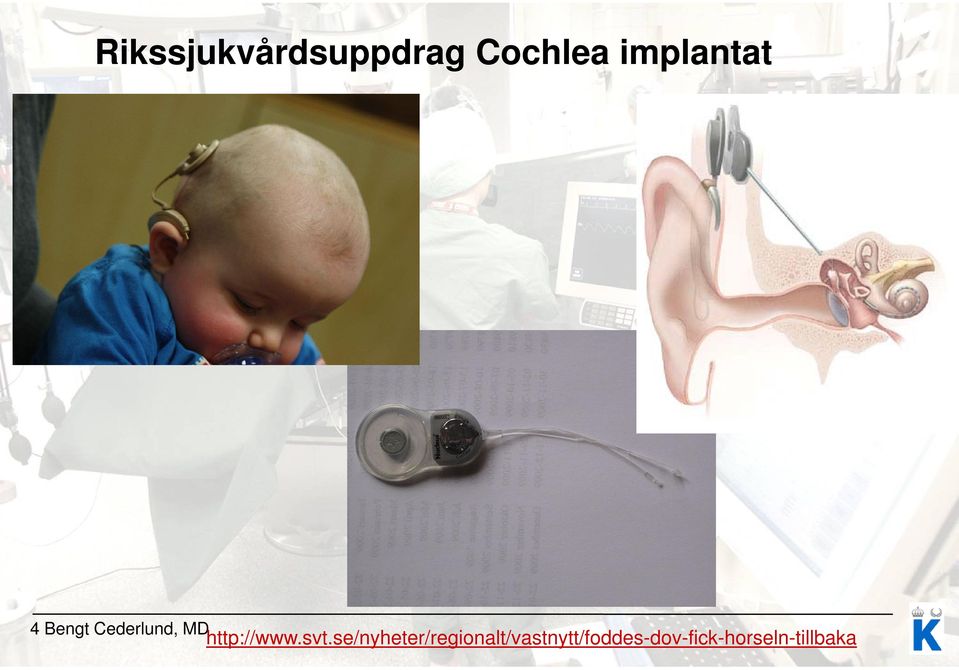 Rikssjukvårdsuppdrag Cochlea implantat

4 Bengt Cederlund, MD

http://www.svt.se/nyheter/regionalt/vastnytt/foddes-dov-fick-horseln-tillbaka

K